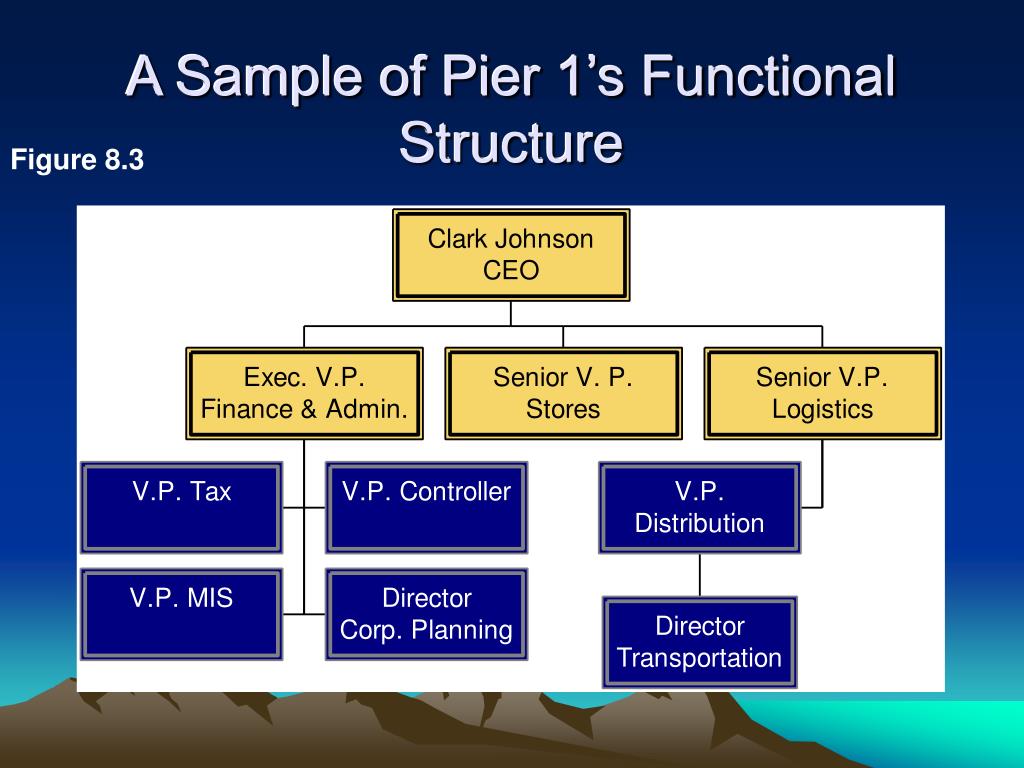 A Sample of Pier 1’s Functional Structure

Figure 8.3

Clark Johnson
CEO

Exec. V.P.
Finance & Admin.

Senior V. P.
Stores

Senior V.P.
Logistics

V.P. Tax

V.P. Controller

V.P.
Distribution

V.P. MIS

Director
Corp. Planning

Director
Transportation